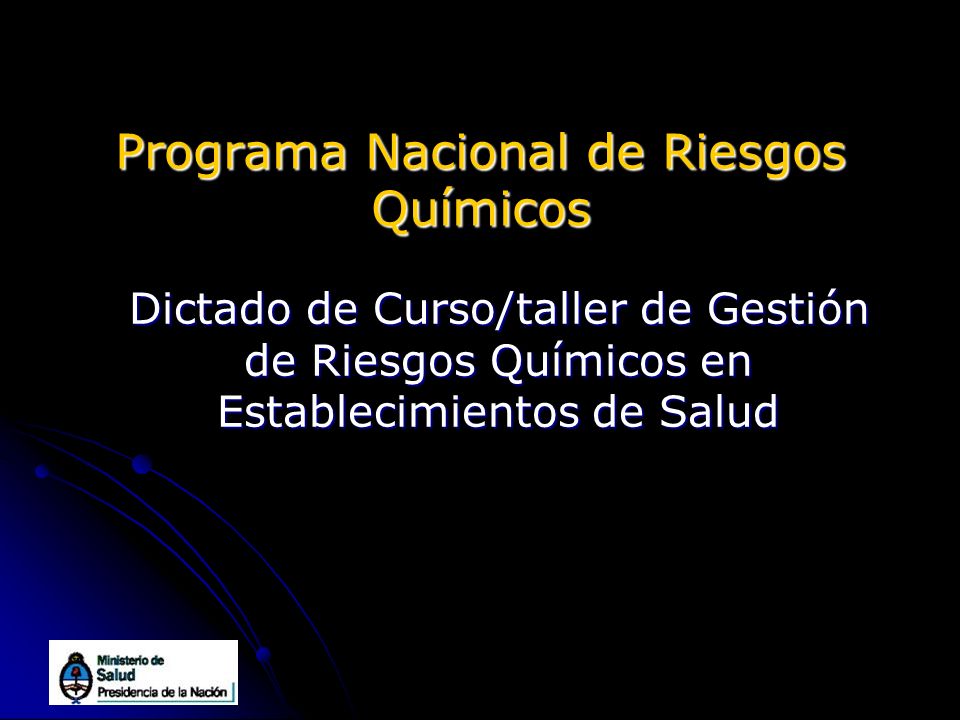 Programa Nacional de Riesgos Químicos

Dictado de Curso/taller de Gestión de Riesgos Químicos en Establecimientos de Salud

Ministerio de Salud
Presidencia de la Nación